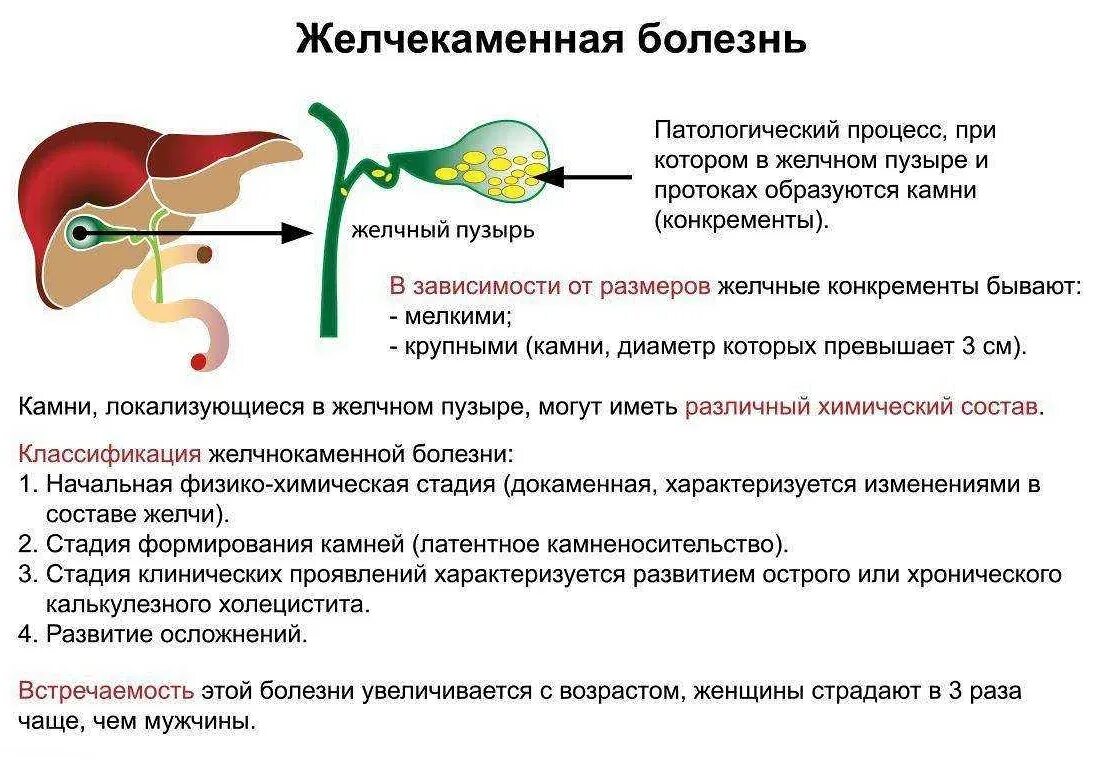 Желчекаменная болезнь

желчный пузырь

Патологический процесс, при котором в желчном пузыре и протоках образуются камни (конкременты).

В зависимости от размеров желчные конкременты бывают:
- мелкими;
- крупными (камни, диаметр которых превышает 3 см).

Камни, локализующиеся в желчном пузыре, могут иметь различный химический состав.

Классификация желчнокаменной болезни:
1. Начальная физико-химическая стадия (докаменная, характеризуется изменениями в составе желчи).
2. Стадия формирования камней (латентное камненосительство).
3. Стадия клинических проявлений характеризуется развитием острого или хронического калькулезного холецистита.
4. Развитие осложнений.

Встречаемость этой болезни увеличивается с возрастом, женщины страдают в 3 раза чаще, чем мужчины.